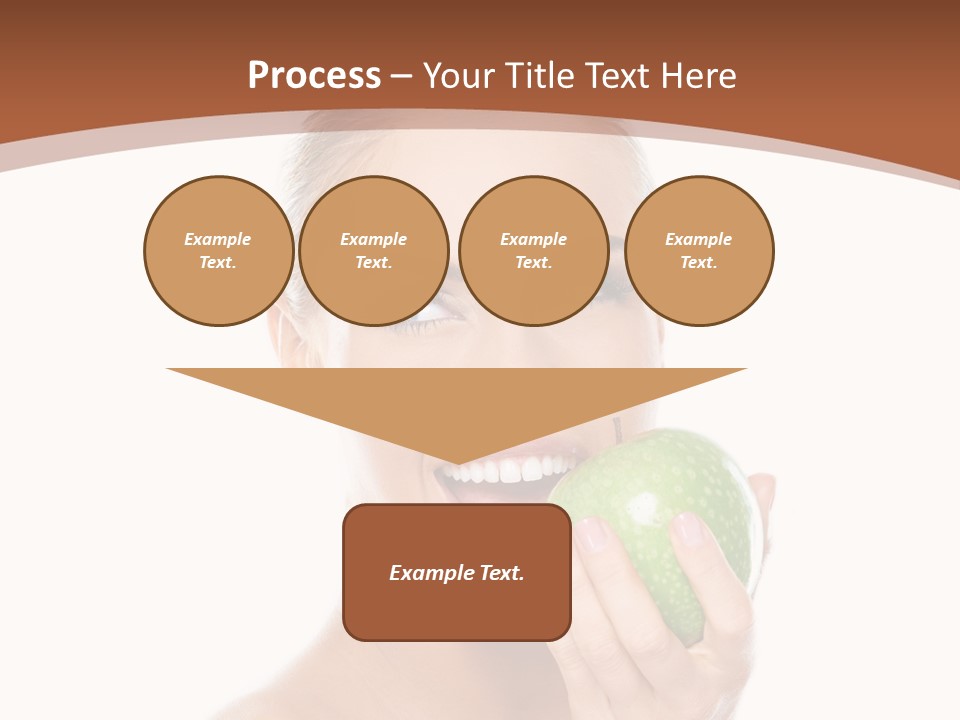 Process – Your Title Text Here

Example Text.

Example Text.

Example Text.

Example Text.

Example Text.